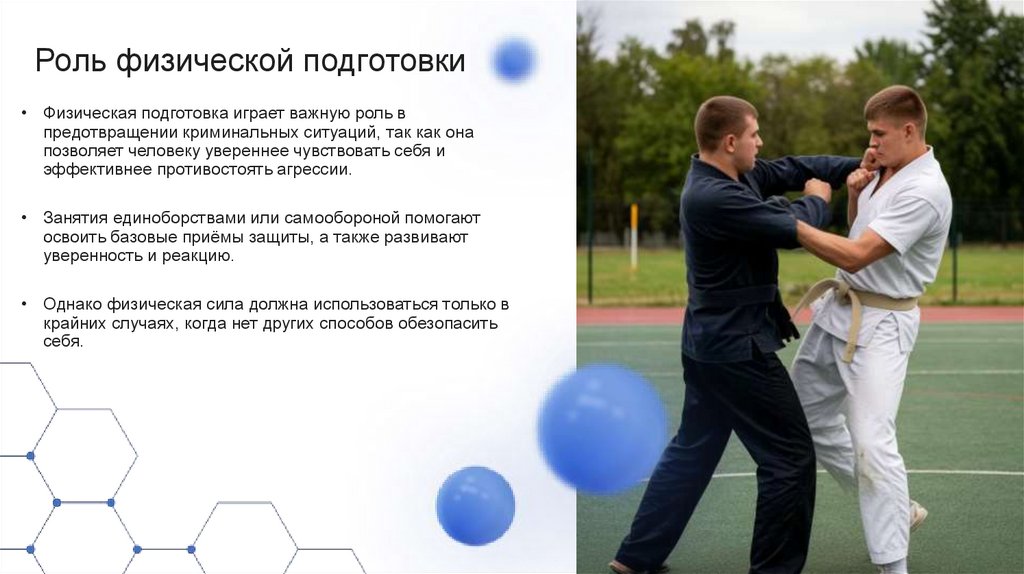 Роль физической подготовки

• Физическая подготовка играет важную роль в предотвращении криминальных ситуаций, так как она позволяет человеку увереннее чувствовать себя и эффективнее противостоять агрессии.

• Занятия единоборствами или самообороной помогают освоить базовые приёмы защиты, а также развивают уверенность и реакцию.

• Однако физическая сила должна использоваться только в крайних случаях, когда нет других способов обезопасить себя.